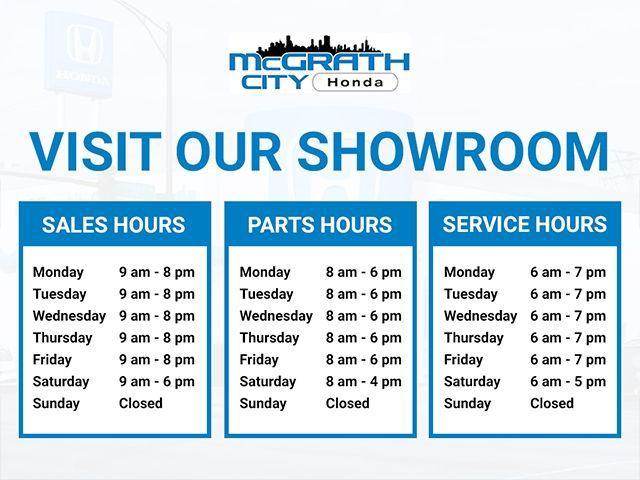 HONDA

McGRATH CITY Honda

VISIT OUR SHOWROOM

SALES HOURS

| | |
|---|---|
| Monday | 9 am - 8 pm |
| Tuesday | 9 am - 8 pm |
| Wednesday | 9 am - 8 pm |
| Thursday | 9 am - 8 pm |
| Friday | 9 am - 8 pm |
| Saturday | 9 am - 6 pm |
| Sunday | Closed |

PARTS HOURS

| | |
|---|---|
| Monday | 8 am - 6 pm |
| Tuesday | 8 am - 6 pm |
| Wednesday | 8 am - 6 pm |
| Thursday | 8 am - 6 pm |
| Friday | 8 am - 6 pm |
| Saturday | 8 am - 4 pm |
| Sunday | Closed |

SERVICE HOURS

| | |
|---|---|
| Monday | 6 am - 7 pm |
| Tuesday | 6 am - 7 pm |
| Wednesday | 6 am - 7 pm |
| Thursday | 6 am - 7 pm |
| Friday | 6 am - 7 pm |
| Saturday | 6 am - 5 pm |
| Sunday | Closed |